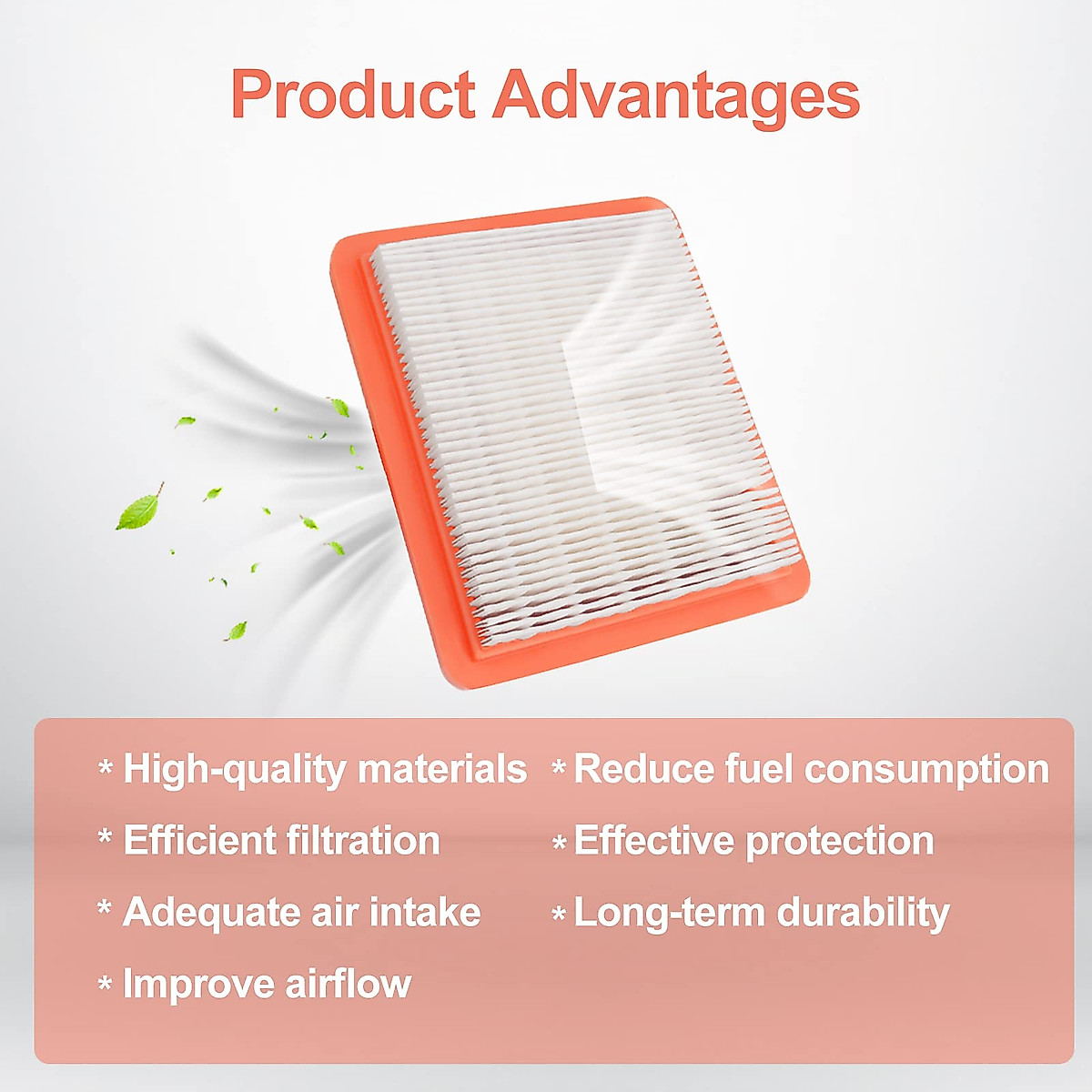 Product Advantages

* High-quality materials
* Efficient filtration
* Adequate air intake
* Improve airflow

* Reduce fuel consumption
* Effective protection
* Long-term durability